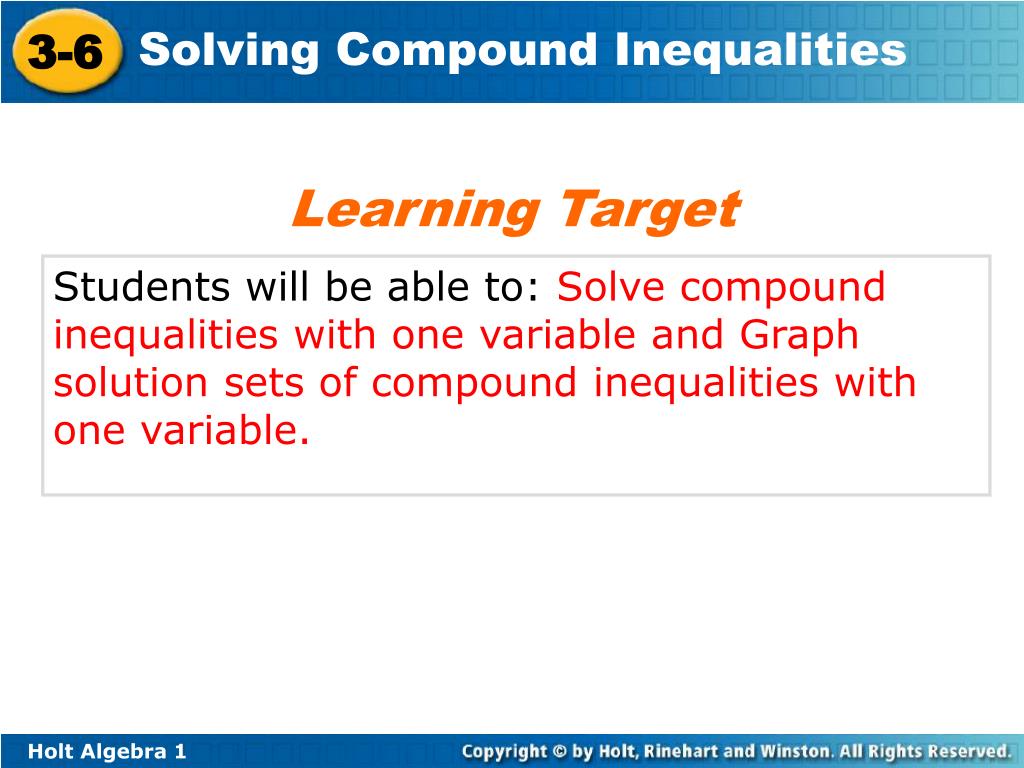 3-6 Solving Compound Inequalities

Learning Target

Students will be able to: Solve compound inequalities with one variable and Graph solution sets of compound inequalities with one variable.

Holt Algebra 1

Copyright © by Holt, Rinehart and Winston. All Rights Reserved.